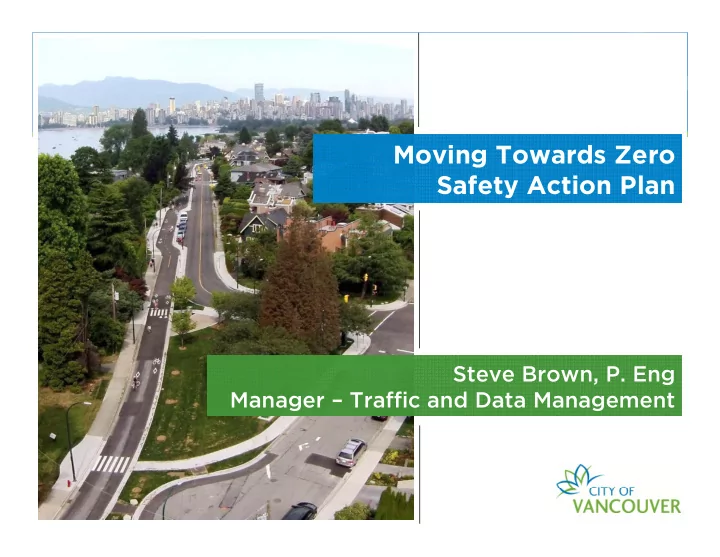 Moving Towards Zero
Safety Action Plan

Steve Brown, P. Eng
Manager – Traffic and Data Management

CITY OF
VANCOUVER